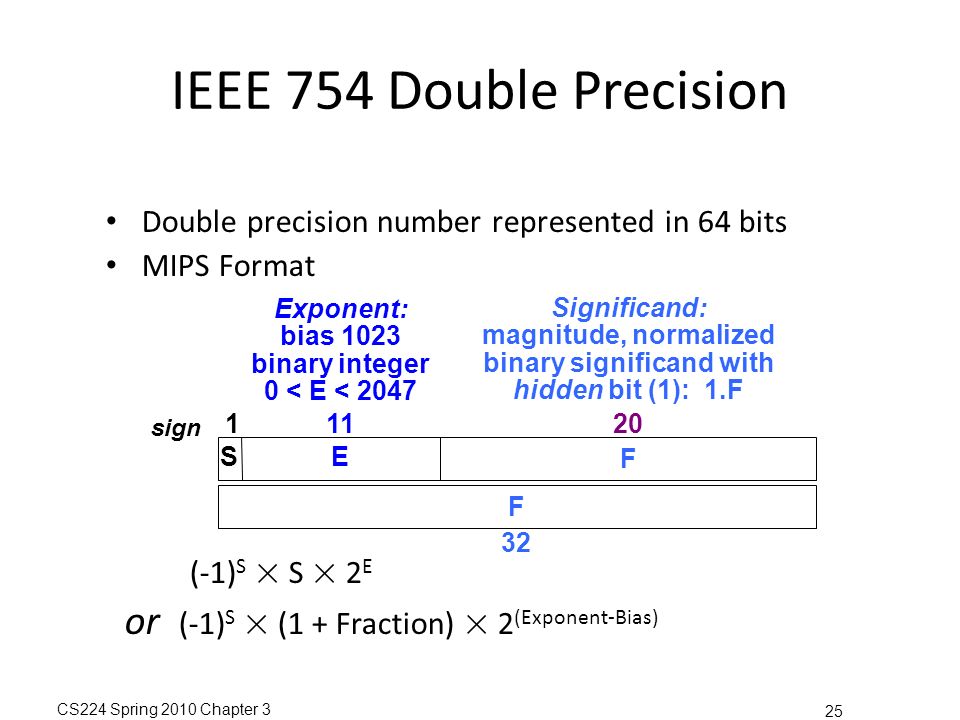 IEEE 754 Double Precision

• Double precision number represented in 64 bits
• MIPS Format

Exponent: bias 1023 binary integer 0 < E < 2047

Significand: magnitude, normalized binary significand with hidden bit (1): 1.F

sign 1 11 20

S E F

F

32

$(-1)^S \times S \times 2^E$

or $(-1)^S \times (1 + \text{Fraction}) \times 2^{(\text{Exponent-Bias})}$

CS224 Spring 2010 Chapter 3

25